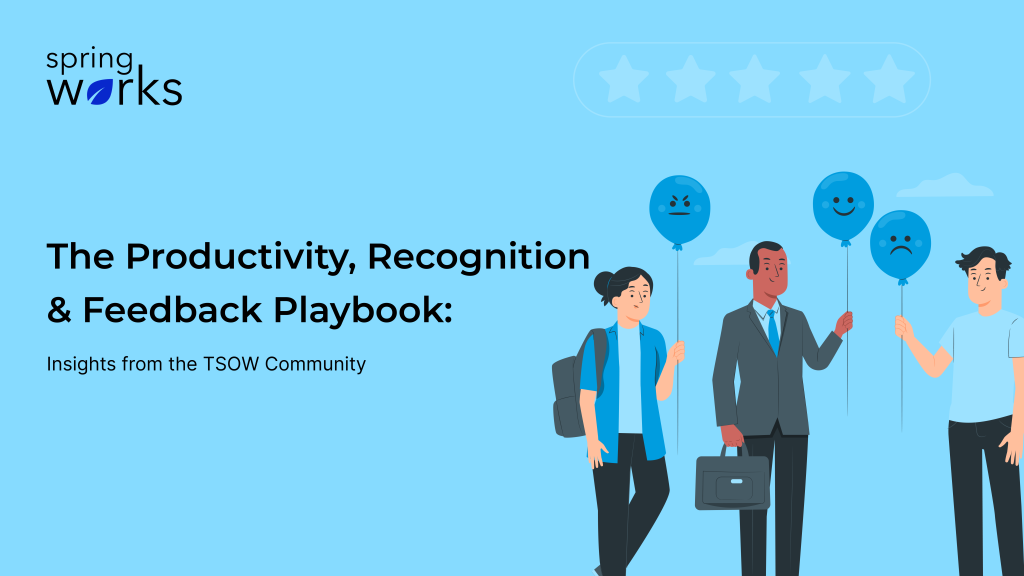 spring
works

The Productivity, Recognition & Feedback Playbook:

Insights from the TSOW Community